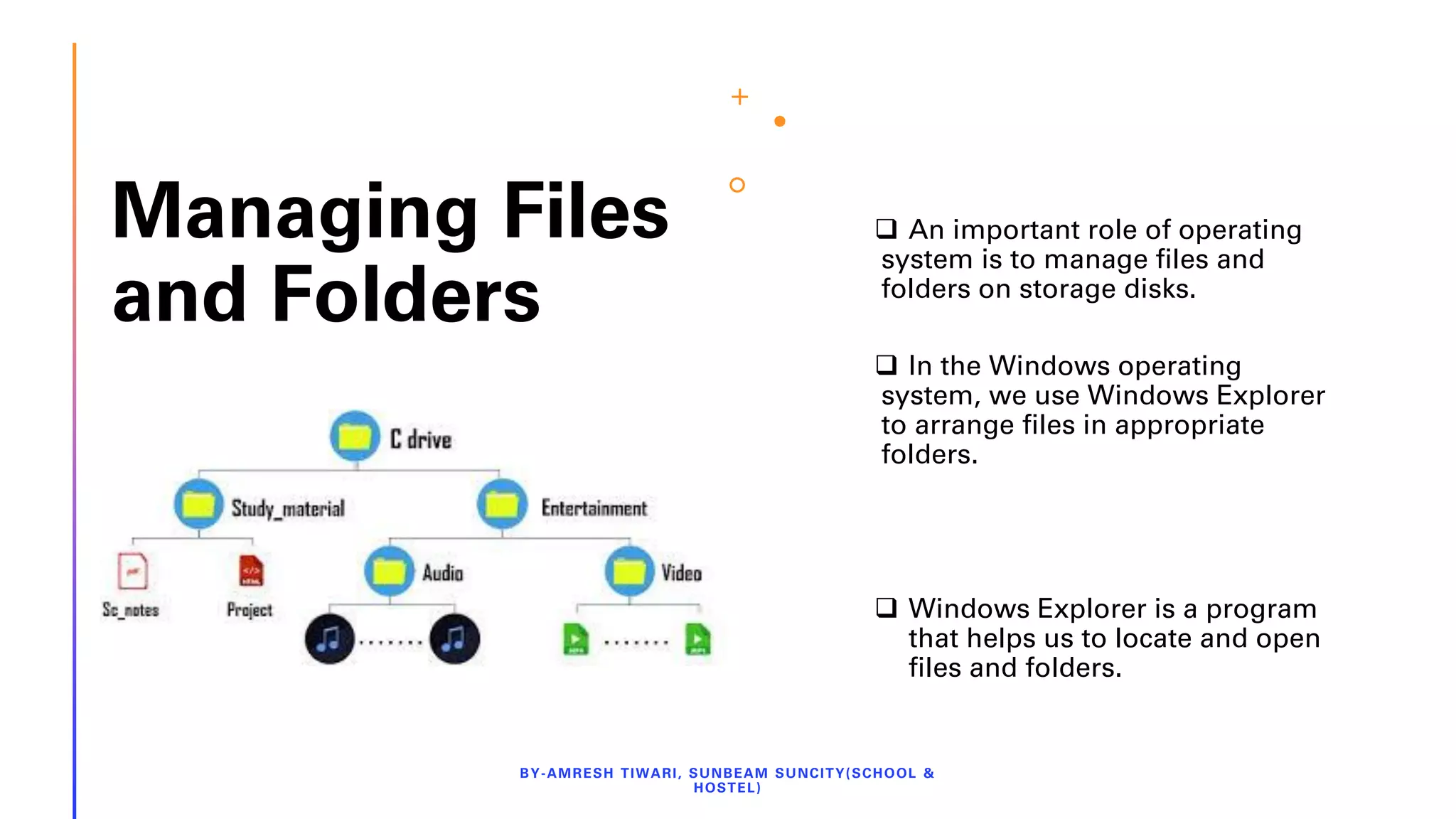 Managing Files and Folders

C drive

Study_material

Entertainment

Sc_notes

Project

Audio

Video

❑ An important role of operating system is to manage files and folders on storage disks.

❑ In the Windows operating system, we use Windows Explorer to arrange files in appropriate folders.

❑ Windows Explorer is a program that helps us to locate and open files and folders.

BY-AMRESH TIWARI, SUNBEAM SUNCITY(SCHOOL & HOSTEL)